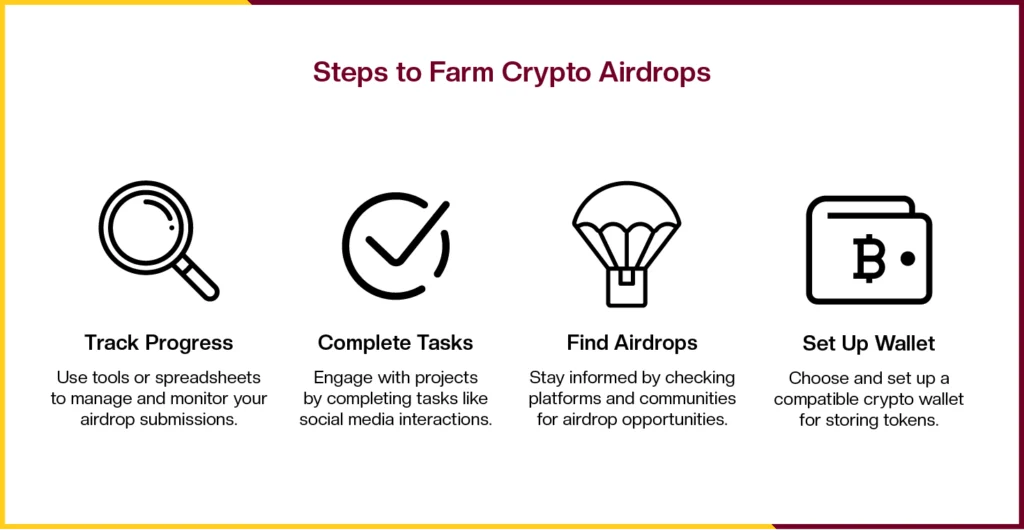 Steps to Farm Crypto Airdrops

Track Progress

Use tools or spreadsheets to manage and monitor your airdrop submissions.

Complete Tasks

Engage with projects by completing tasks like social media interactions.

Find Airdrops

Stay informed by checking platforms and communities for airdrop opportunities.

Set Up Wallet

Choose and set up a compatible crypto wallet for storing tokens.